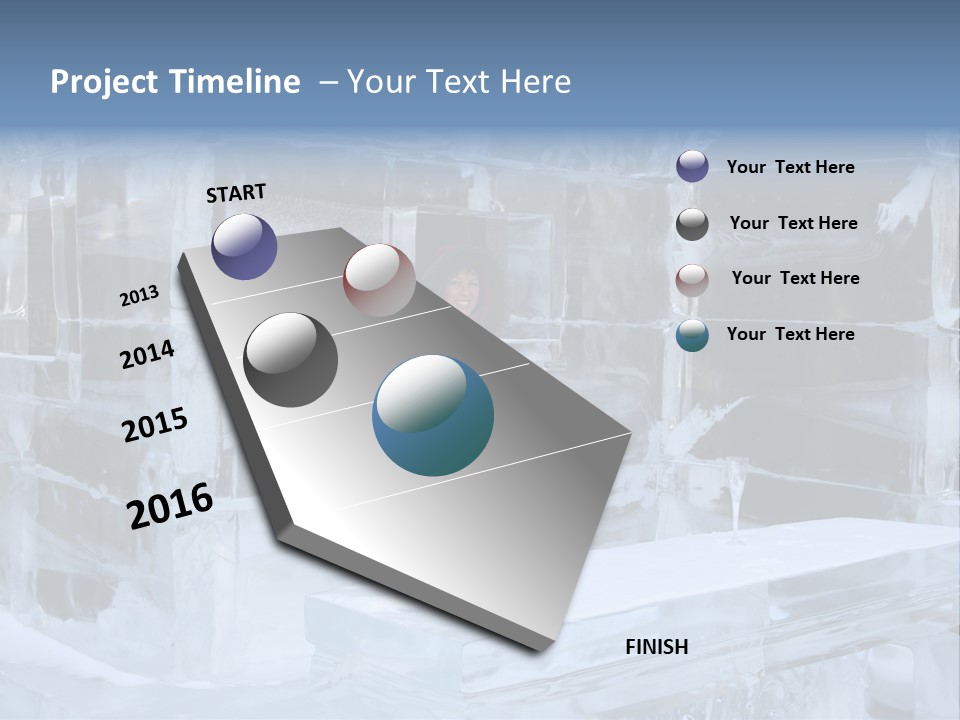 Project Timeline – Your Text Here

START

2013

2014

2015

2016

FINISH

Your Text Here

Your Text Here

Your Text Here

Your Text Here